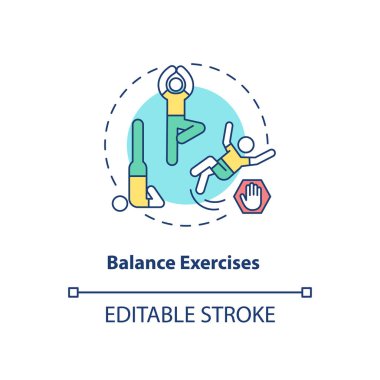 Balance Exercises

EDITABLE STROKE